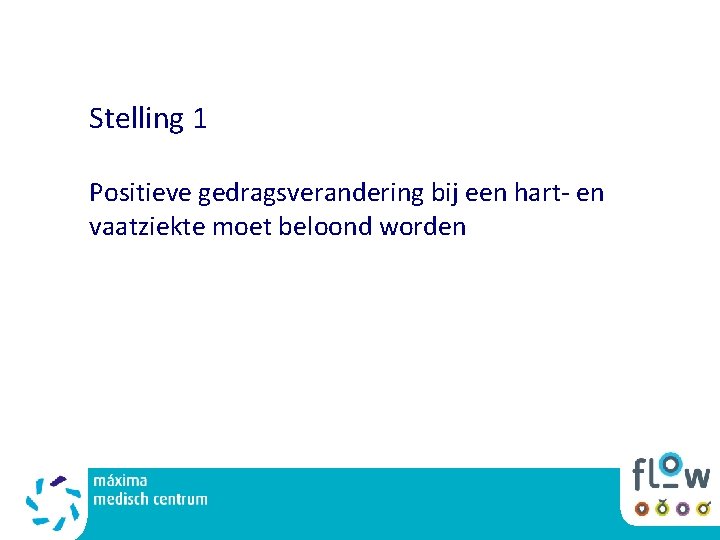 Stelling 1

Positieve gedragsverandering bij een hart- en vaatziekte moet beloond worden

máxima
medisch centrum

flow